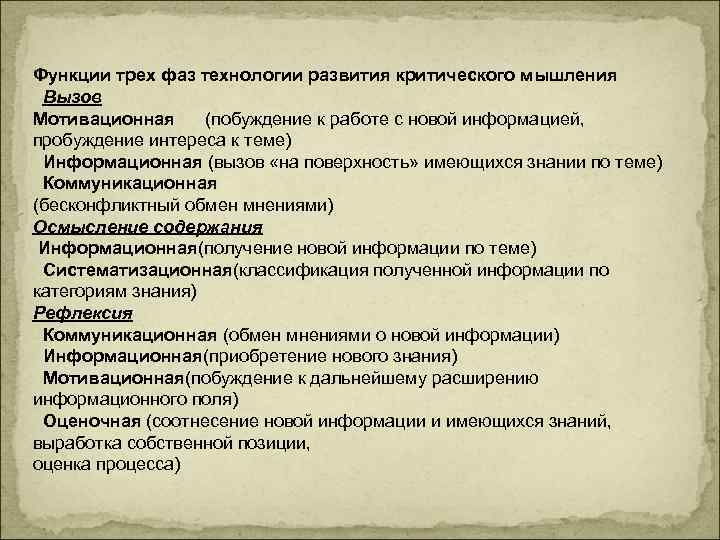 Функции трех фаз технологии развития критического мышления
Вызов
Мотивационная (побуждение к работе с новой информацией, пробуждение интереса к теме)
Информационная (вызов «на поверхность» имеющихся знании по теме)
Коммуникационная
(бесконфликтный обмен мнениями)
Осмысление содержания
Информационная(получение новой информации по теме)
Систематизационная(классификация полученной информации по категориям знания)
Рефлексия
Коммуникационная (обмен мнениями о новой информации)
Информационная(приобретение нового знания)
Мотивационная(побуждение к дальнейшему расширению информационного поля)
Оценочная (соотнесение новой информации и имеющихся знаний, выработка собственной позиции,
оценка процесса)